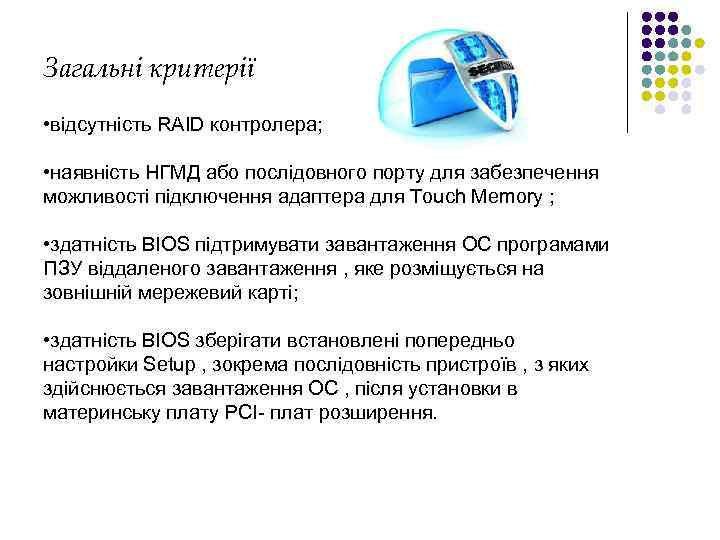 Загальні критерії

•відсутність RAID контролера;

•наявність НГМД або послідовного порту для забезпечення можливості підключення адаптера для Touch Memory ;

•здатність BIOS підтримувати завантаження ОС програмами ПЗУ віддаленого завантаження , яке розміщується на зовнішній мережевий карті;

•здатність BIOS зберігати встановлені попередньо настройки Setup , зокрема послідовність пристроїв , з яких здійснюється завантаження ОС , після установки в материнську плату PCI- плат розширення.